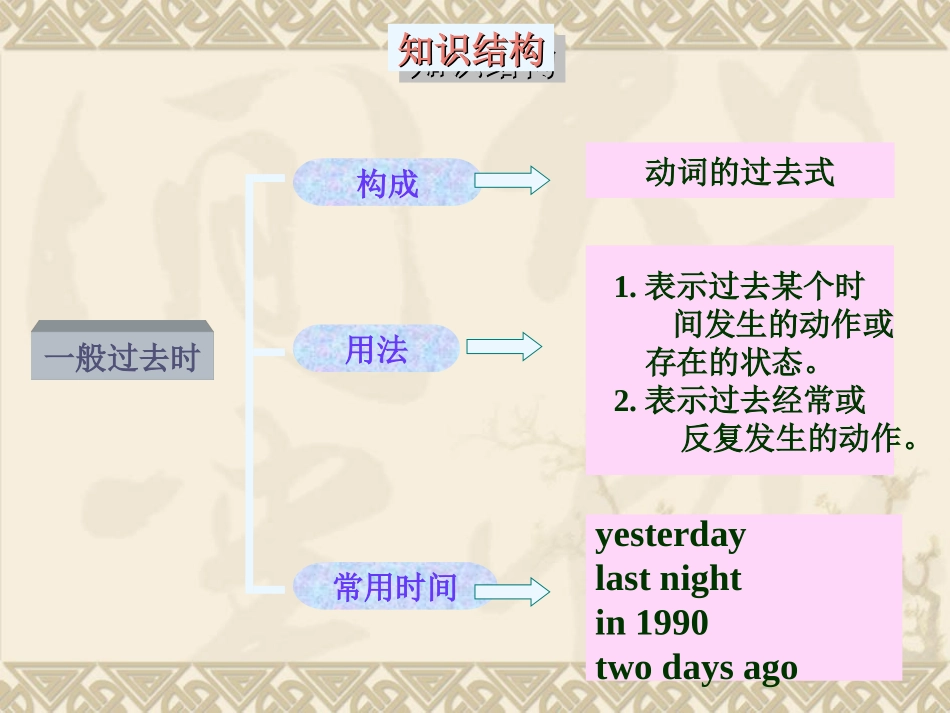 知识结构

一般过去时

构成

动词的过去式

用法

1. 表示过去某个时间发生的动作或存在的状态。
2. 表示过去经常或反复发生的动作。

常用时间

yesterday
last night
in 1990
two days ago